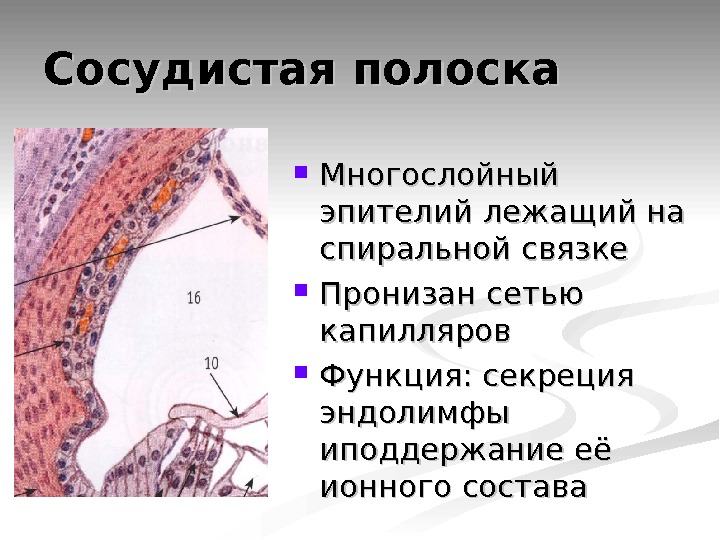 Сосудистая полоска

16

10

- Многослойный эпителий лежащий на спиральной связке
- Пронизан сетью капилляров
- Функция: секреция эндолимфы иподдержание её ионного состава